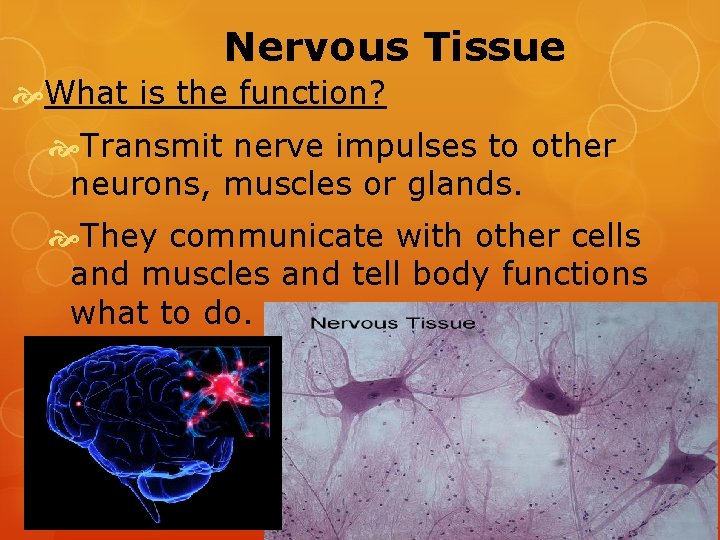 Nervous Tissue

What is the function?

Transmit nerve impulses to other neurons, muscles or glands.

They communicate with other cells and muscles and tell body functions what to do.

Nervous Tissue